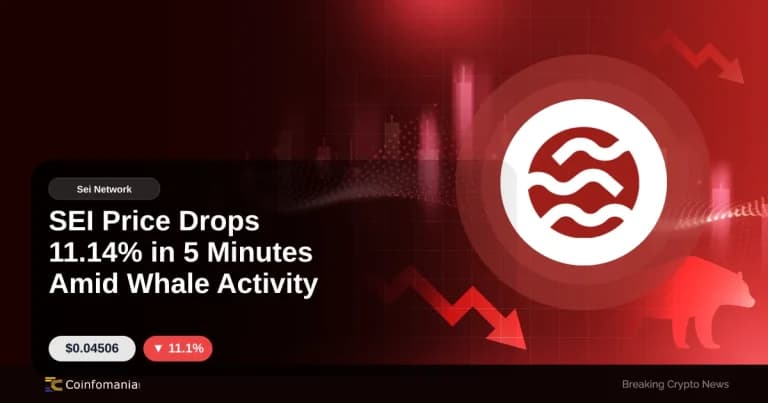 Sei Network

SEI Price Drops 11.14% in 5 Minutes Amid Whale Activity

$0.04506

▼ 11.1%

Coinfomania

Breaking Crypto News